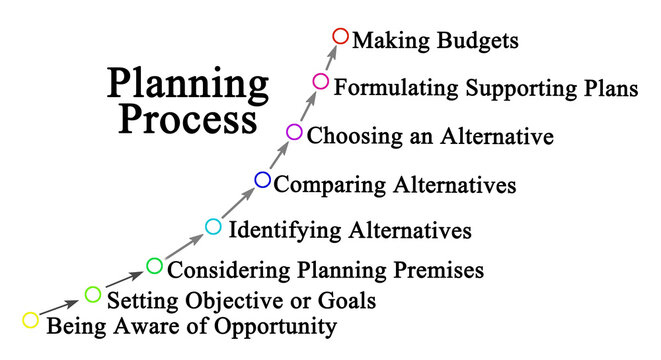 Planning Process

Making Budgets

Formulating Supporting Plans

Choosing an Alternative

Comparing Alternatives

Identifying Alternatives

Considering Planning Premises

Setting Objective or Goals

Being Aware of Opportunity